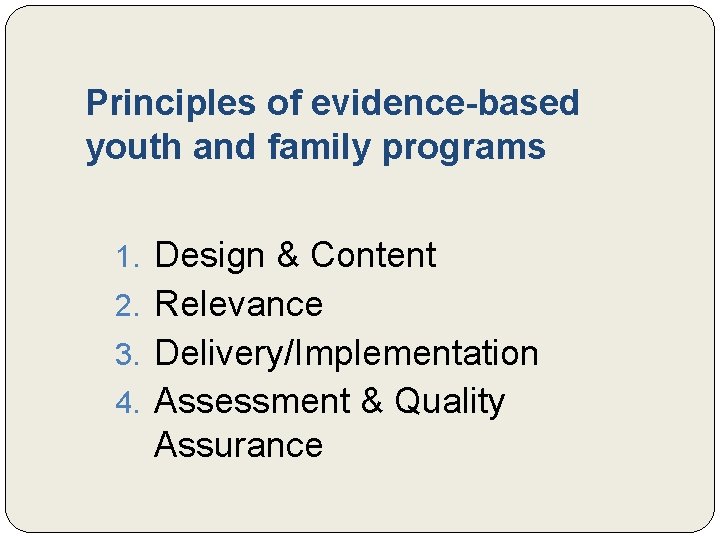 Principles of evidence-based youth and family programs

1. Design & Content
2. Relevance
3. Delivery/Implementation
4. Assessment & Quality Assurance